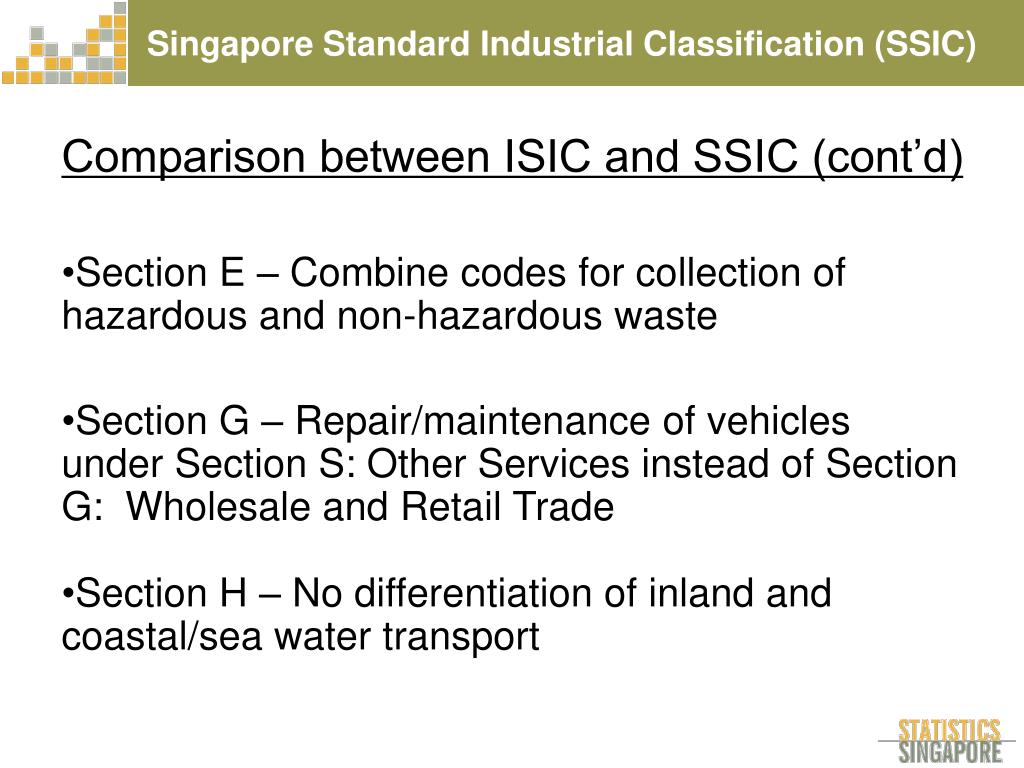 Singapore Standard Industrial Classification (SSIC)

Comparison between ISIC and SSIC (cont'd)

•Section E – Combine codes for collection of hazardous and non-hazardous waste

•Section G – Repair/maintenance of vehicles under Section S: Other Services instead of Section G: Wholesale and Retail Trade

•Section H – No differentiation of inland and coastal/sea water transport

STATISTICS SINGAPORE